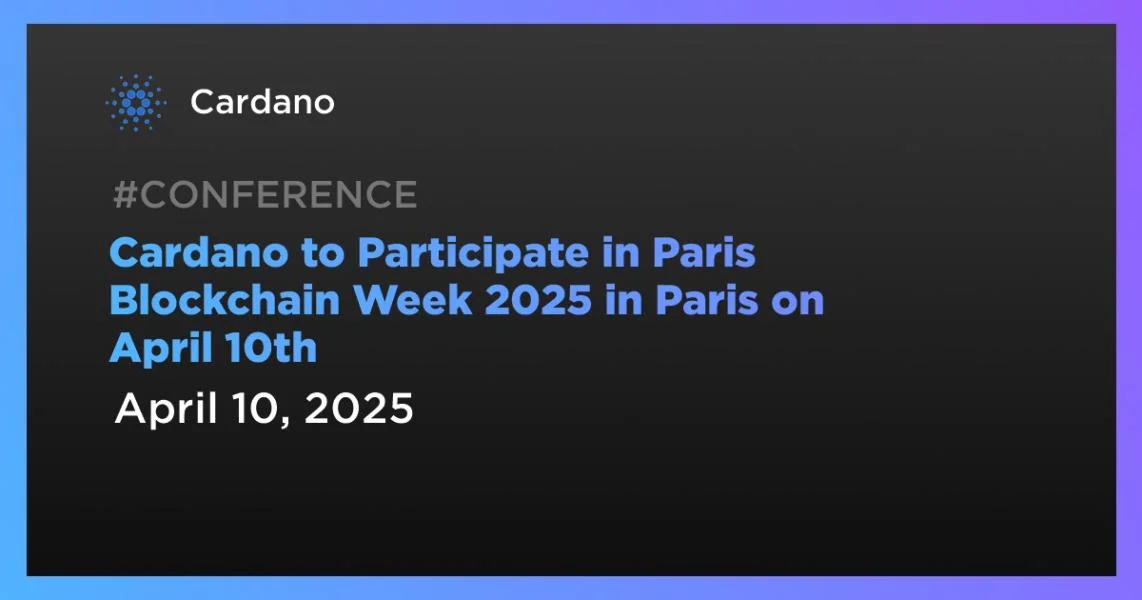 Cardano

#CONFERENCE

Cardano to Participate in Paris Blockchain Week 2025 in Paris on April 10th

April 10, 2025